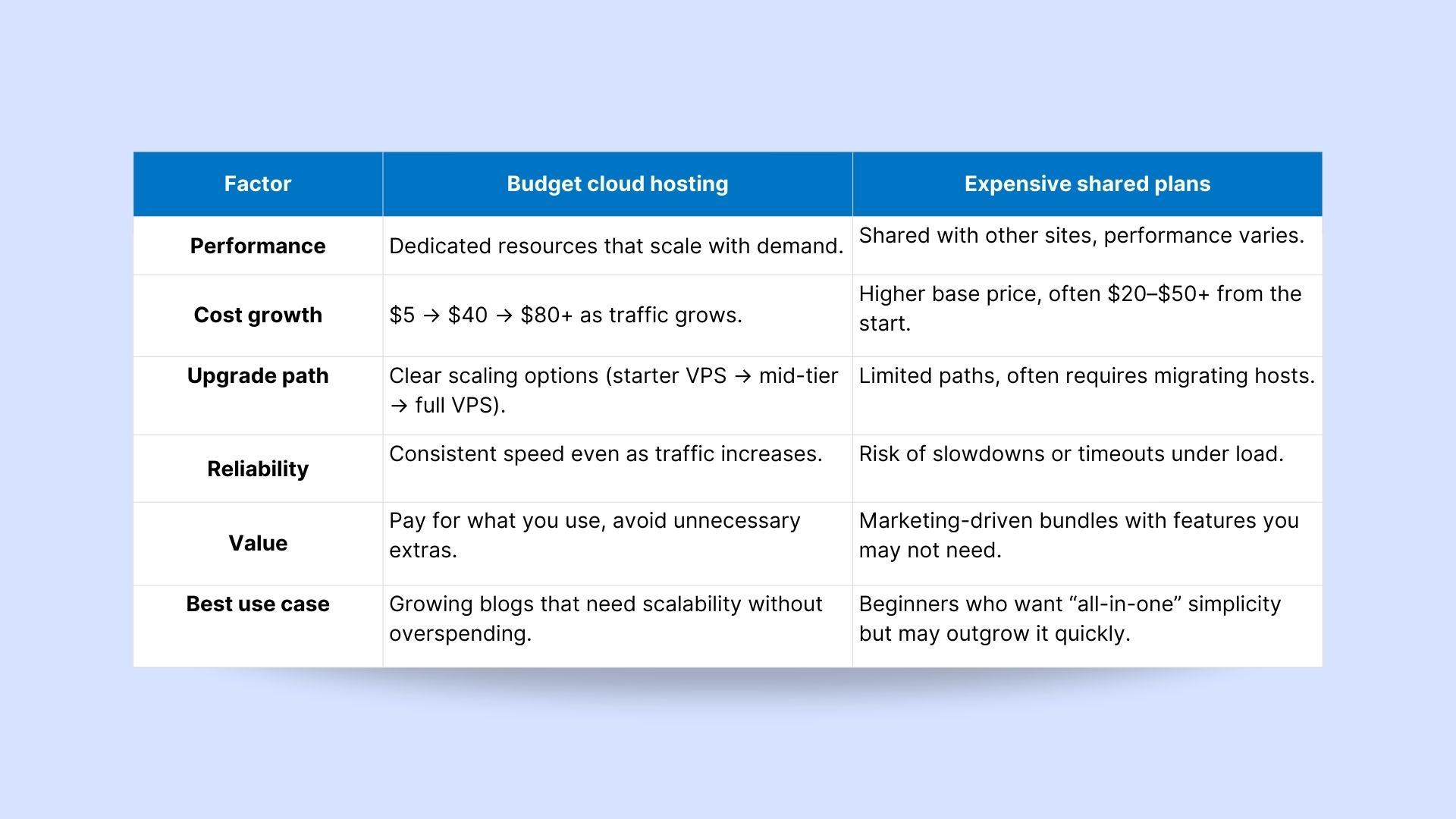 | Factor | Budget cloud hosting | Expensive shared plans |
|---|---|---|
| **Performance** | Dedicated resources that scale with demand. | Shared with other sites, performance varies. |
| **Cost growth** | \$5 → \$40 → \$80+ as traffic grows. | Higher base price, often \$20–\$50+ from the start. |
| **Upgrade path** | Clear scaling options (starter VPS → mid-tier → full VPS). | Limited paths, often requires migrating hosts. |
| **Reliability** | Consistent speed even as traffic increases. | Risk of slowdowns or timeouts under load. |
| **Value** | Pay for what you use, avoid unnecessary extras. | Marketing-driven bundles with features you may not need. |
| **Best use case** | Growing blogs that need scalability without overspending. | Beginners who want “all-in-one” simplicity but may outgrow it quickly. |